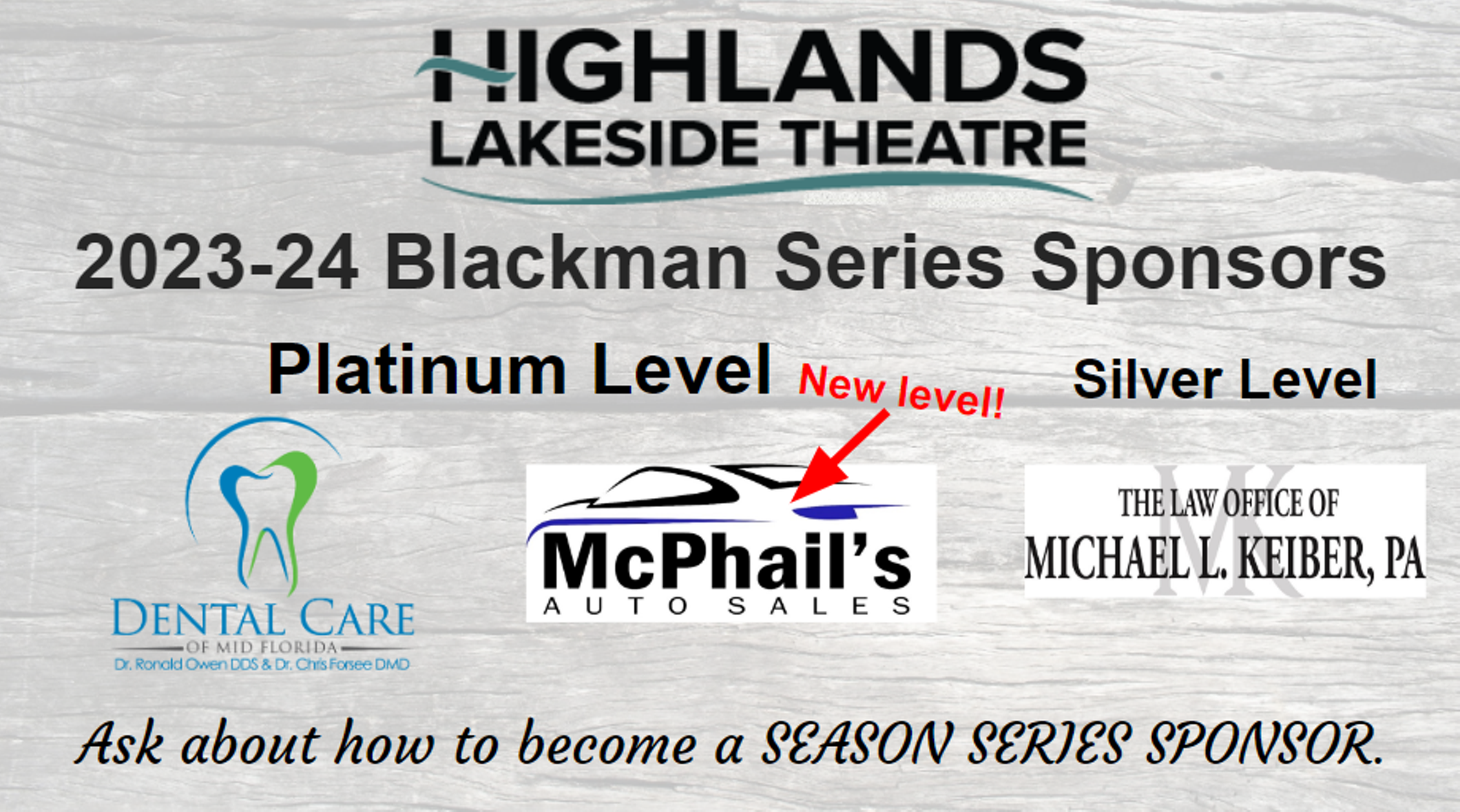 HIGHLANDS
LAKESIDE THEATRE

2023-24 Blackman Series Sponsors

Platinum Level

New level!

Silver Level

DENTAL CARE
OF MID FLORIDA
Dr. Ronald Owen DDS & Dr. Chris Forsee DMD

McPhail's
AUTO SALES

MK
THE LAW OFFICE OF
MICHAEL L. KEIBER, PA

Ask about how to become a SEASON SERIES SPONSOR.